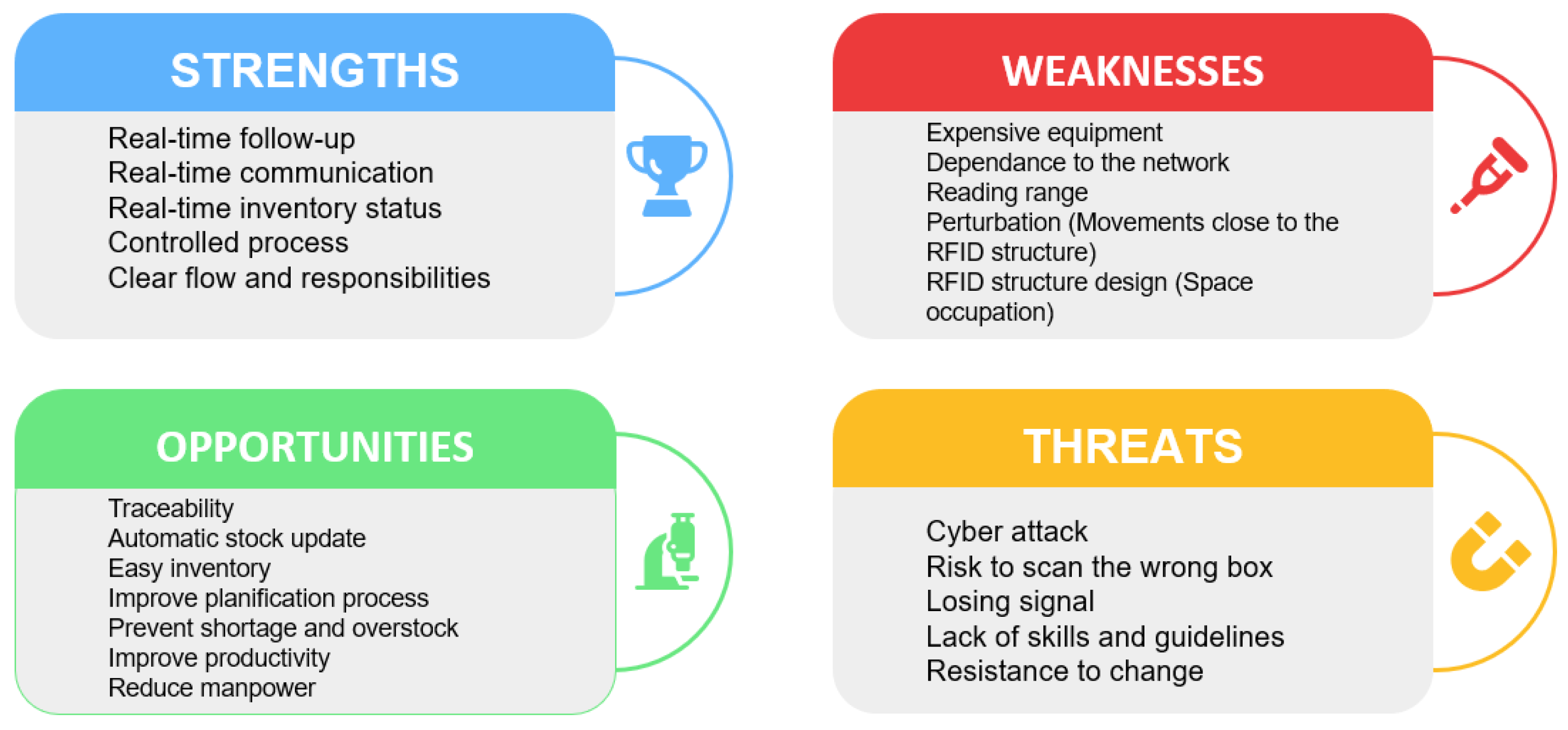 STRENGTHS

Real-time follow-up
Real-time communication
Real-time inventory status
Controlled process
Clear flow and responsibilities

WEAKNESSES

Expensive equipment
Dependance to the network
Reading range
Perturbation (Movements close to the RFID structure)
RFID structure design (Space occupation)

OPPORTUNITIES

Traceability
Automatic stock update
Easy inventory
Improve planification process
Prevent shortage and overstock
Improve productivity
Reduce manpower

THREATS

Cyber attack
Risk to scan the wrong box
Losing signal
Lack of skills and guidelines
Resistance to change